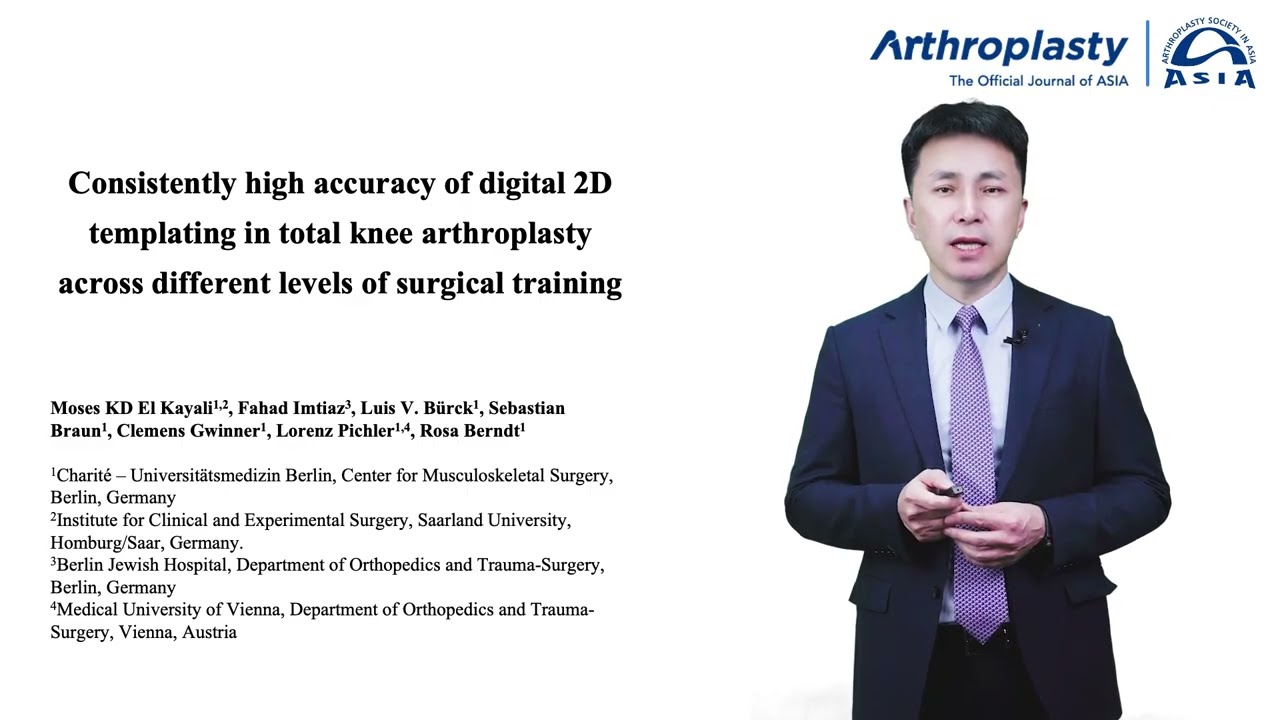 Arthroplasty
The Official Journal of ASIA

ARTHROPLASTY SOCIETY IN ASIA
ASIA

Consistently high accuracy of digital 2D templating in total knee arthroplasty across different levels of surgical training

Moses KD El Kayali$^{1,2}$, Fahad Imtiaz$^{3}$, Luis V. Bürck$^{1}$, Sebastian Braun$^{1}$, Clemens Gwinner$^{1}$, Lorenz Pichler$^{1,4}$, Rosa Berndt$^{1}$

$^{1}$Charité – Universitätsmedizin Berlin, Center for Musculoskeletal Surgery, Berlin, Germany
$^{2}$Institute for Clinical and Experimental Surgery, Saarland University, Homburg/Saar, Germany.
$^{3}$Berlin Jewish Hospital, Department of Orthopedics and Trauma-Surgery, Berlin, Germany
$^{4}$Medical University of Vienna, Department of Orthopedics and Trauma-Surgery, Vienna, Austria